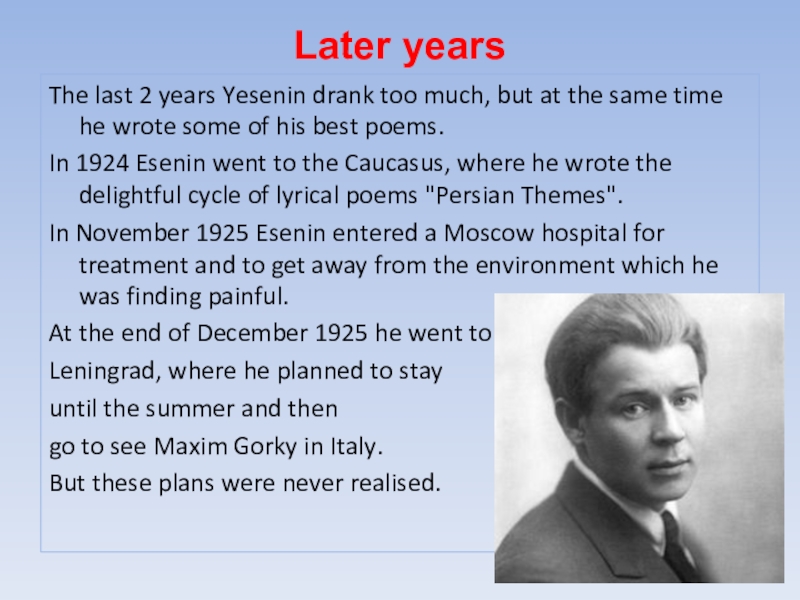 Later years

The last 2 years Yesenin drank too much, but at the same time he wrote some of his best poems.

In 1924 Esenin went to the Caucasus, where he wrote the delightful cycle of lyrical poems "Persian Themes".

In November 1925 Esenin entered a Moscow hospital for treatment and to get away from the environment which he was finding painful.

At the end of December 1925 he went to

Leningrad, where he planned to stay

until the summer and then

go to see Maxim Gorky in Italy.

But these plans were never realised.